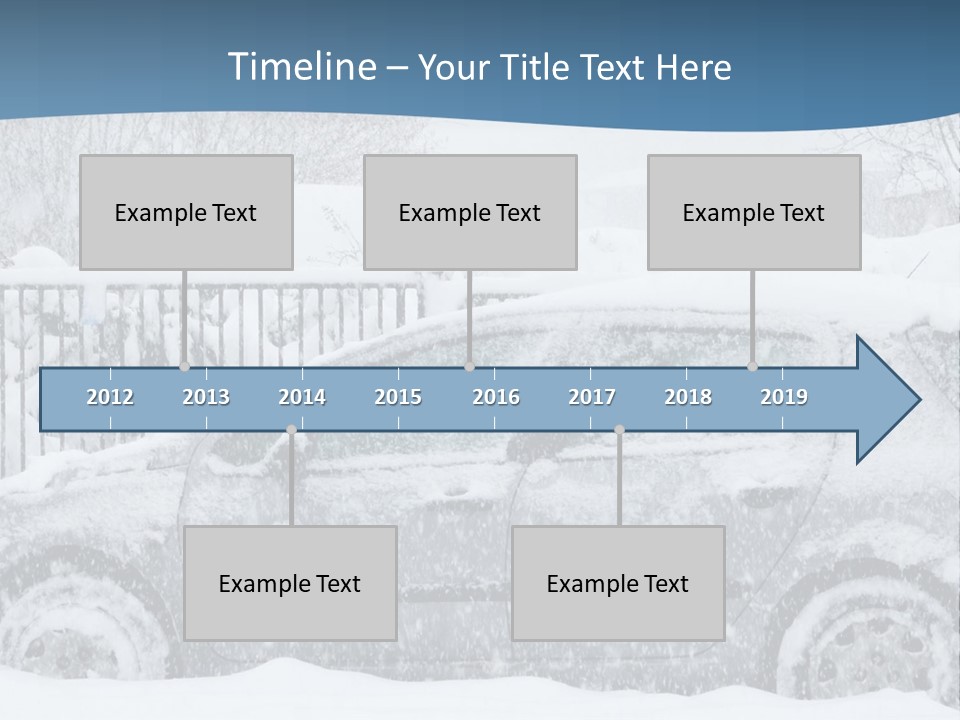 Timeline – Your Title Text Here

Example Text

Example Text

Example Text

2012 2013 2014 2015 2016 2017 2018 2019

Example Text

Example Text